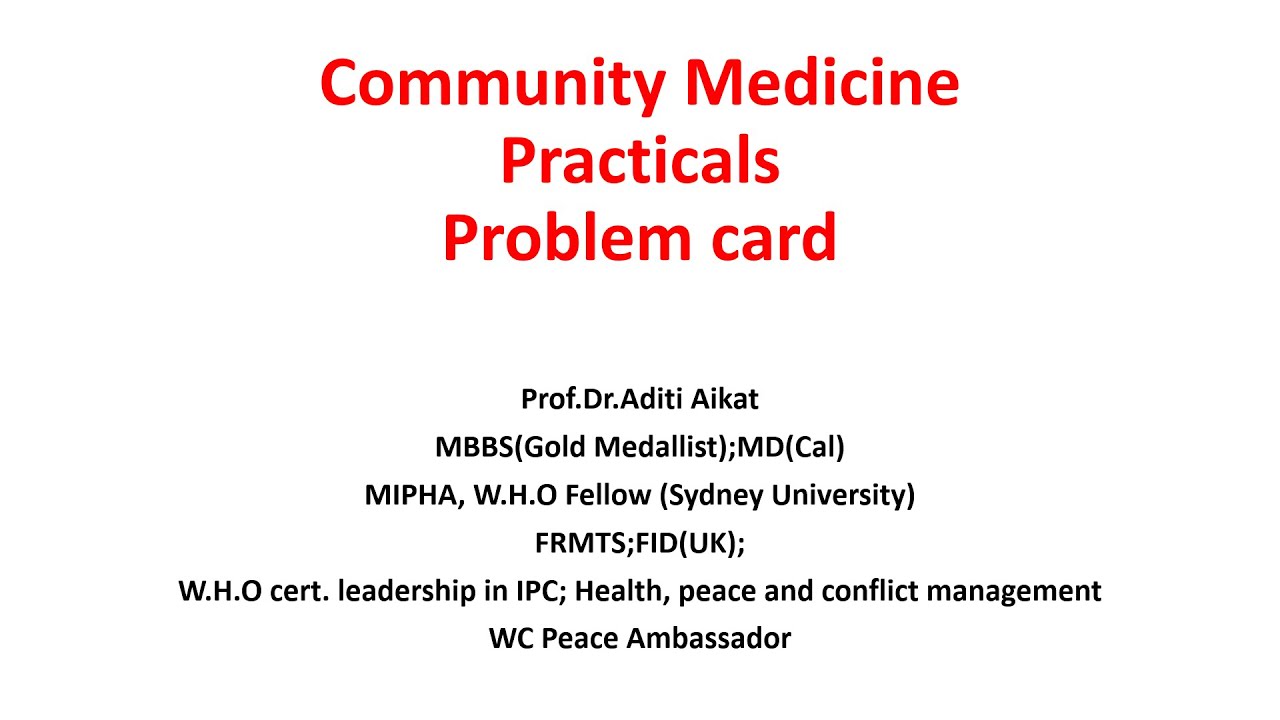 Community Medicine
Practicals
Problem card

Prof.Dr.Aditi Aikat
MBBS(Gold Medallist);MD(Cal)
MIPHA, W.H.O Fellow (Sydney University)
FRMTS;FID(UK);
W.H.O cert. leadership in IPC; Health, peace and conflict management
WC Peace Ambassador